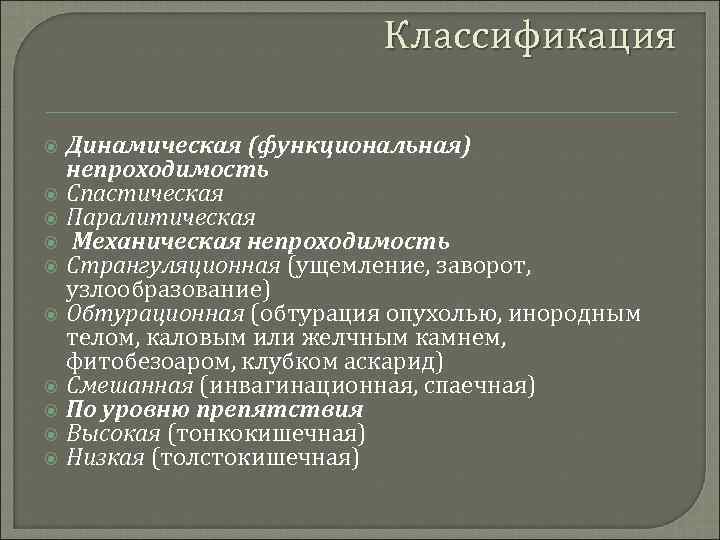 Классификация

Динамическая (функциональная) непроходимость
Спастическая
Паралитическая
Механическая непроходимость
Странгуляционная (ущемление, заворот, узлообразование)
Обтурационная (обтурация опухолью, инородным телом, каловым или желчным камнем, фитобезоаром, клубком аскарид)
Смешанная (инвагинационная, спаечная)
По уровню препятствия
Высокая (тонкокишечная)
Низкая (толстокишечная)